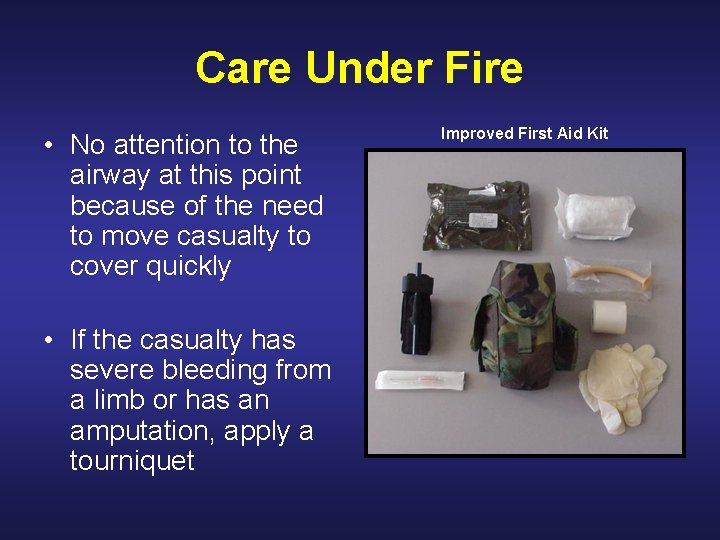 Care Under Fire

• No attention to the airway at this point because of the need to move casualty to cover quickly

• If the casualty has severe bleeding from a limb or has an amputation, apply a tourniquet

Improved First Aid Kit